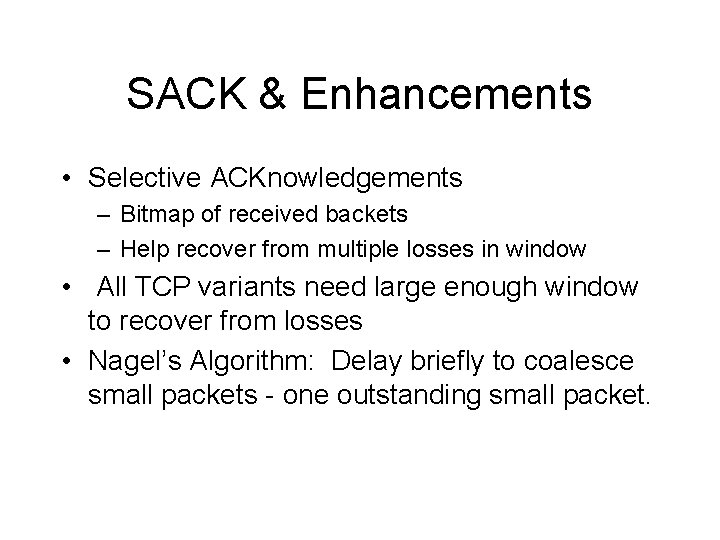 SACK & Enhancements

• Selective ACKnowledgements
– Bitmap of received backets
– Help recover from multiple losses in window
• All TCP variants need large enough window to recover from losses
• Nagel's Algorithm: Delay briefly to coalesce small packets - one outstanding small packet.